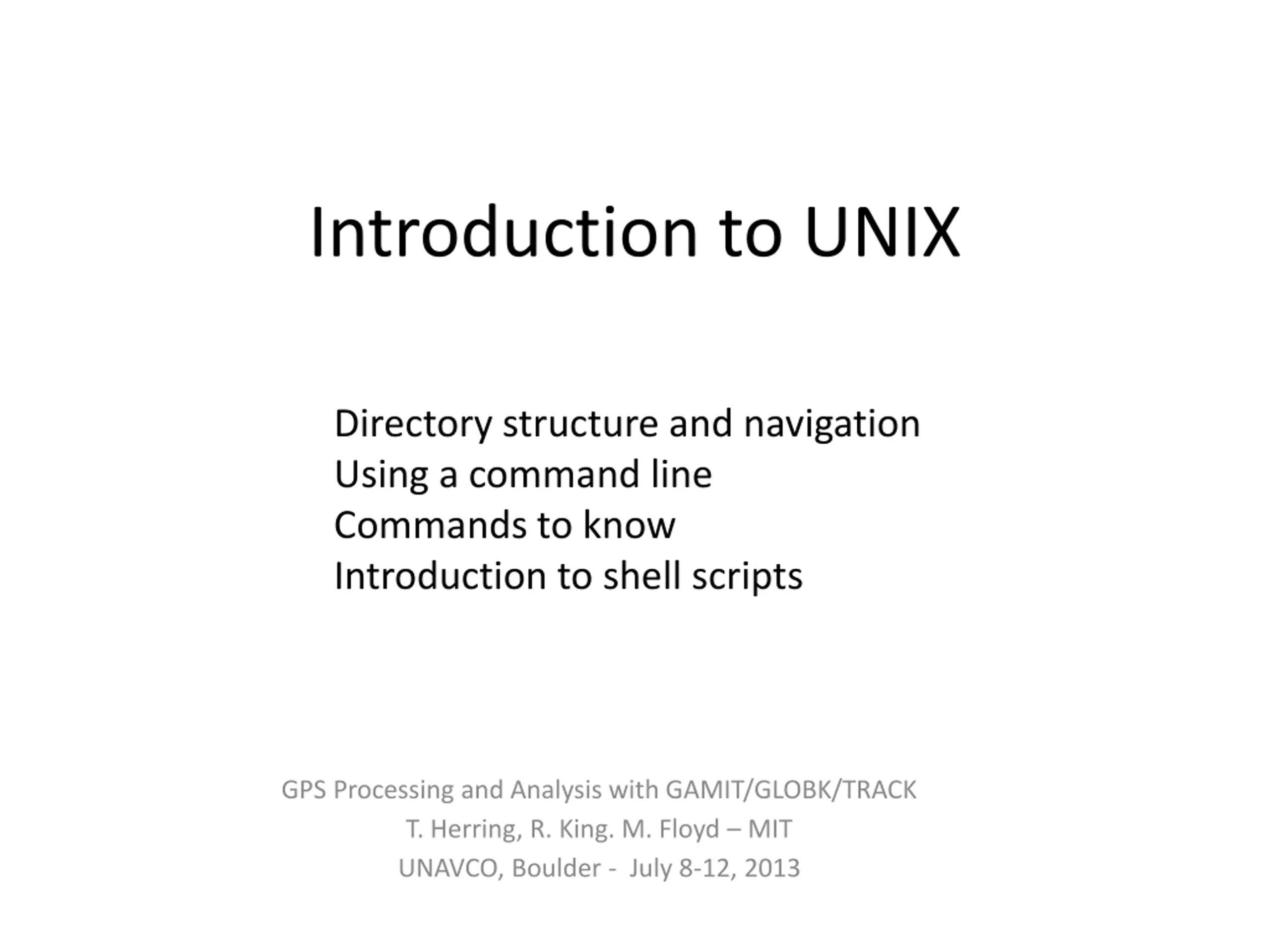 Introduction to UNIX

Directory structure and navigation
Using a command line
Commands to know
Introduction to shell scripts

GPS Processing and Analysis with GAMIT/GLOBK/TRACK
T. Herring, R. King. M. Floyd – MIT
UNAVCO, Boulder - July 8-12, 2013